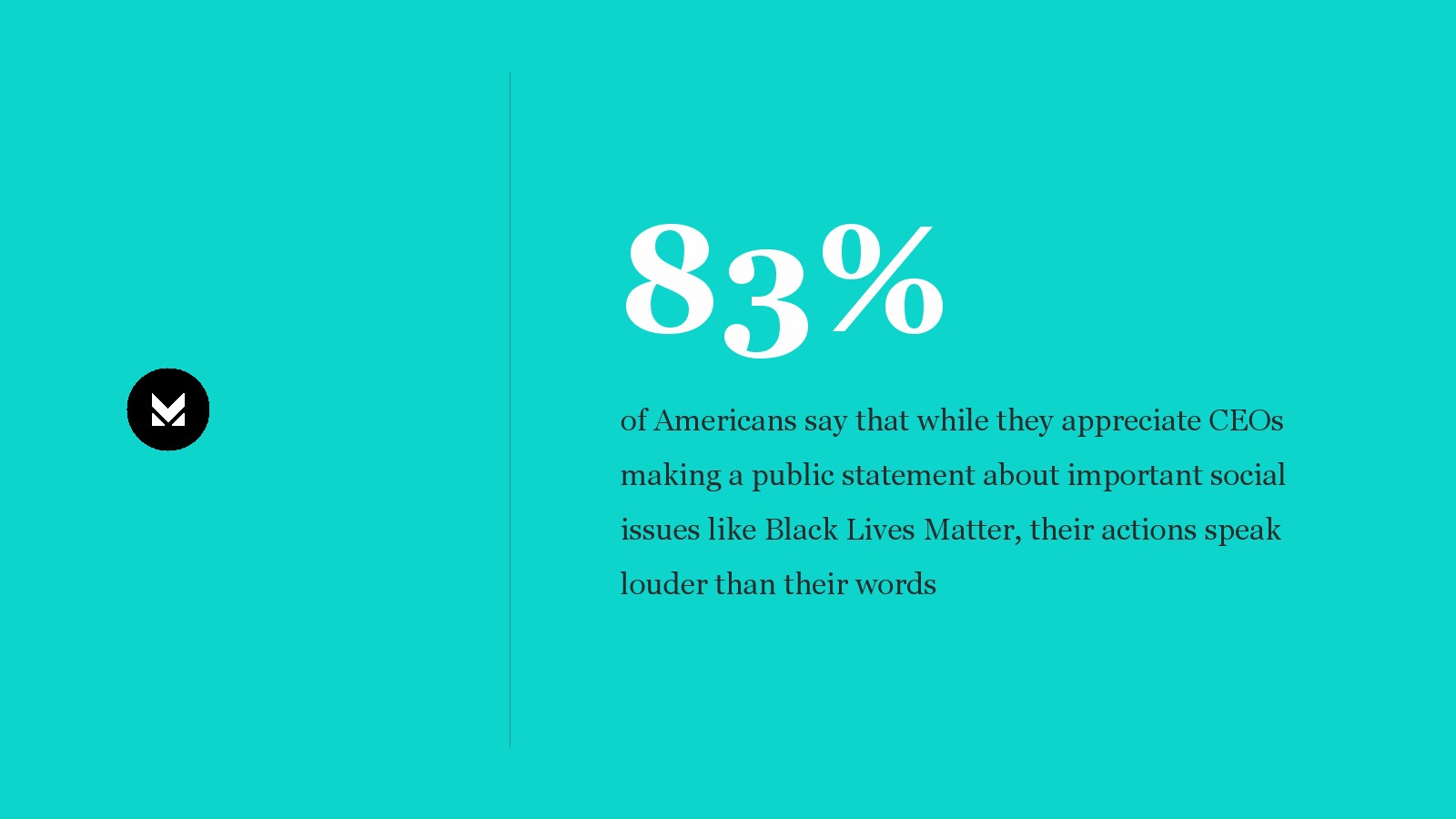 83%

of Americans say that while they appreciate CEOs making a public statement about important social issues like Black Lives Matter, their actions speak louder than their words